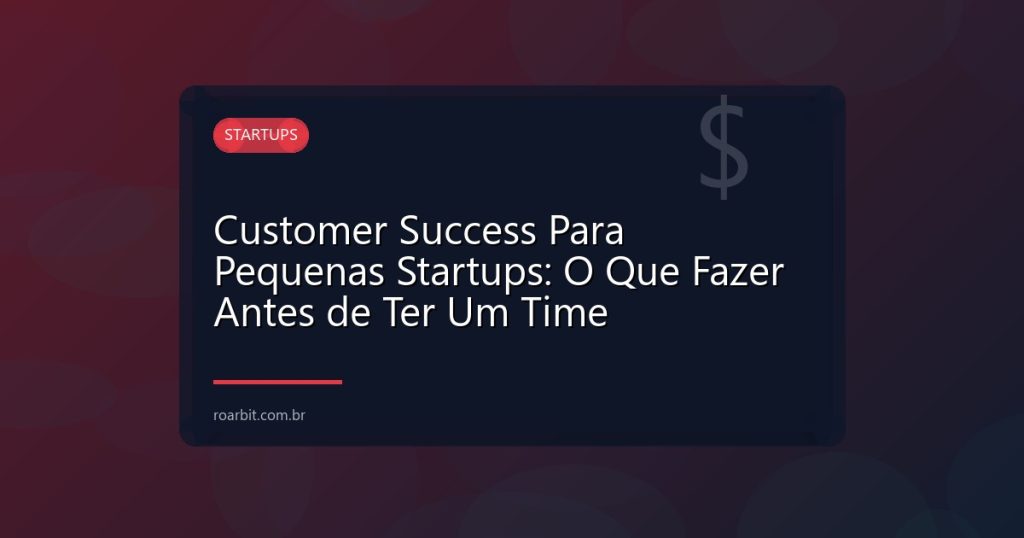 STARTUPS

$

Customer Success Para Pequenas Startups: O Que Fazer Antes de Ter Um Time

roarbit.com.br